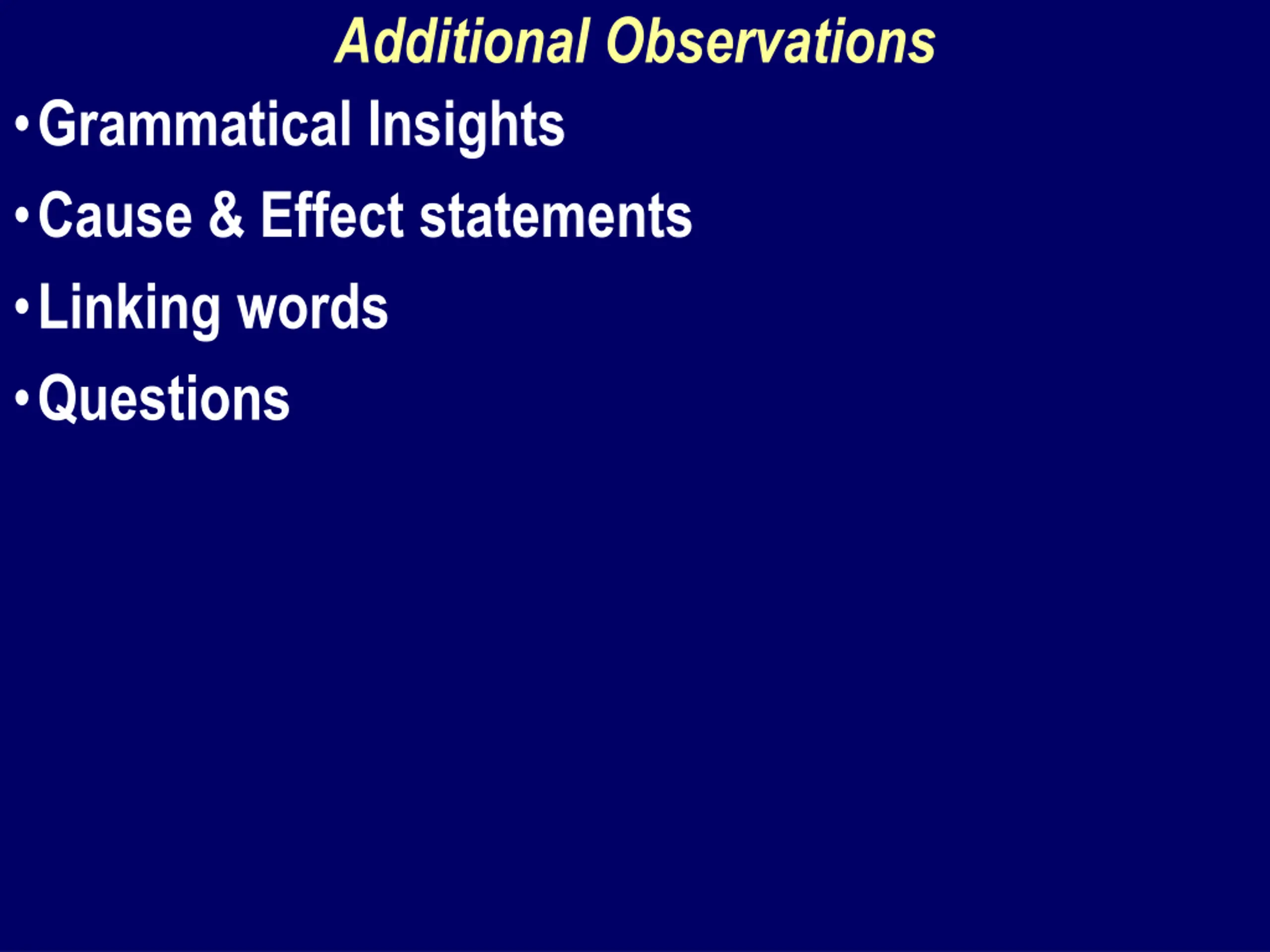 Additional Observations

• Grammatical Insights
• Cause & Effect statements
• Linking words
• Questions